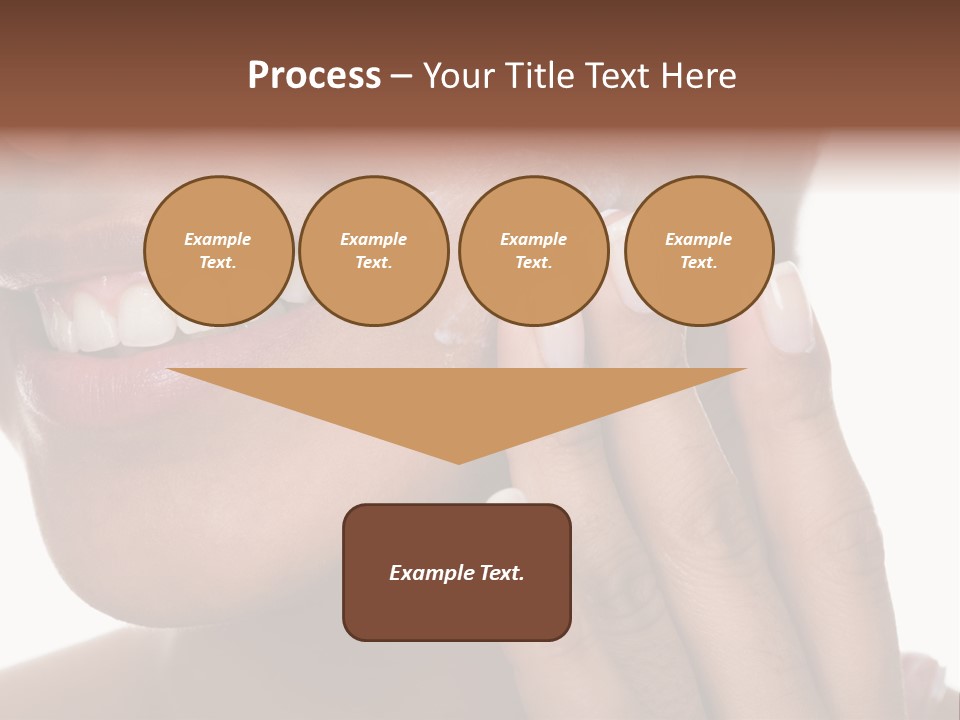 Process – Your Title Text Here

Example Text.

Example Text.

Example Text.

Example Text.

Example Text.